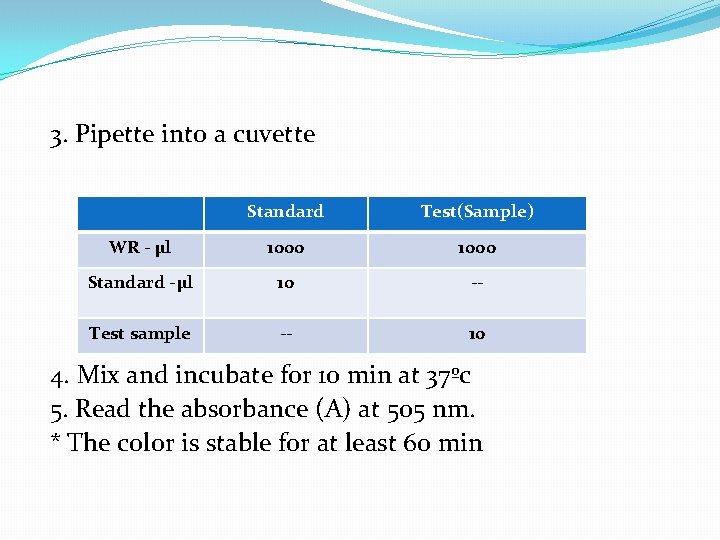 3. Pipette into a cuvette

| | Standard | Test(Sample) |
|---|---|---|
| WR - µl | 1000 | 1000 |
| Standard -µl | 10 | -- |
| Test sample | -- | 10 |

4. Mix and incubate for 10 min at 37ºc
5. Read the absorbance (A) at 505 nm.
* The color is stable for at least 60 min